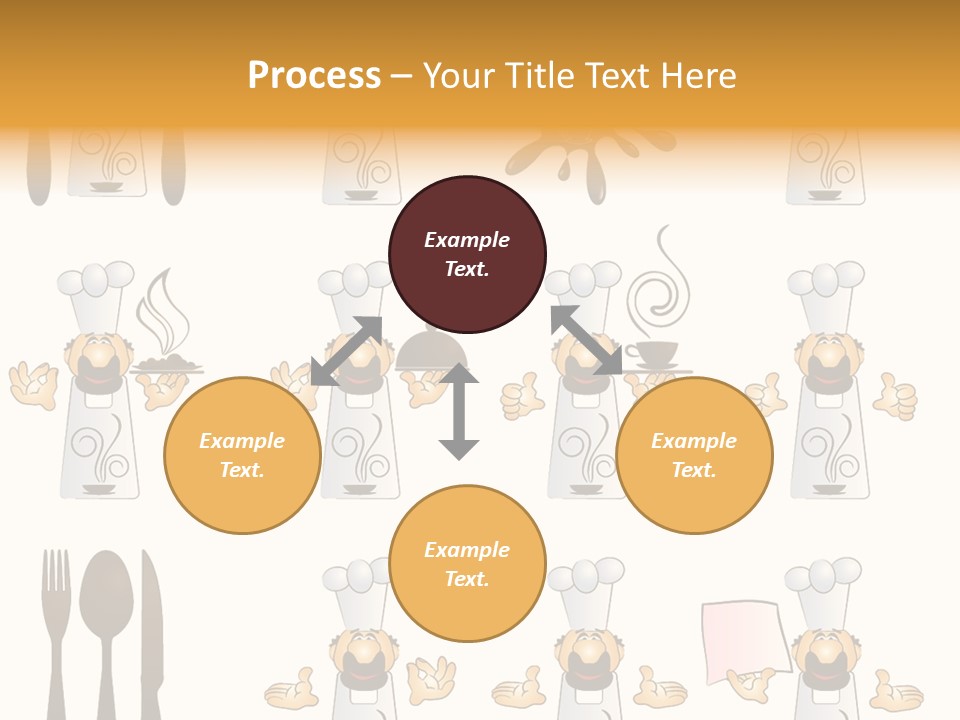 Process – Your Title Text Here

Example Text.

Example Text.

Example Text.

Example Text.